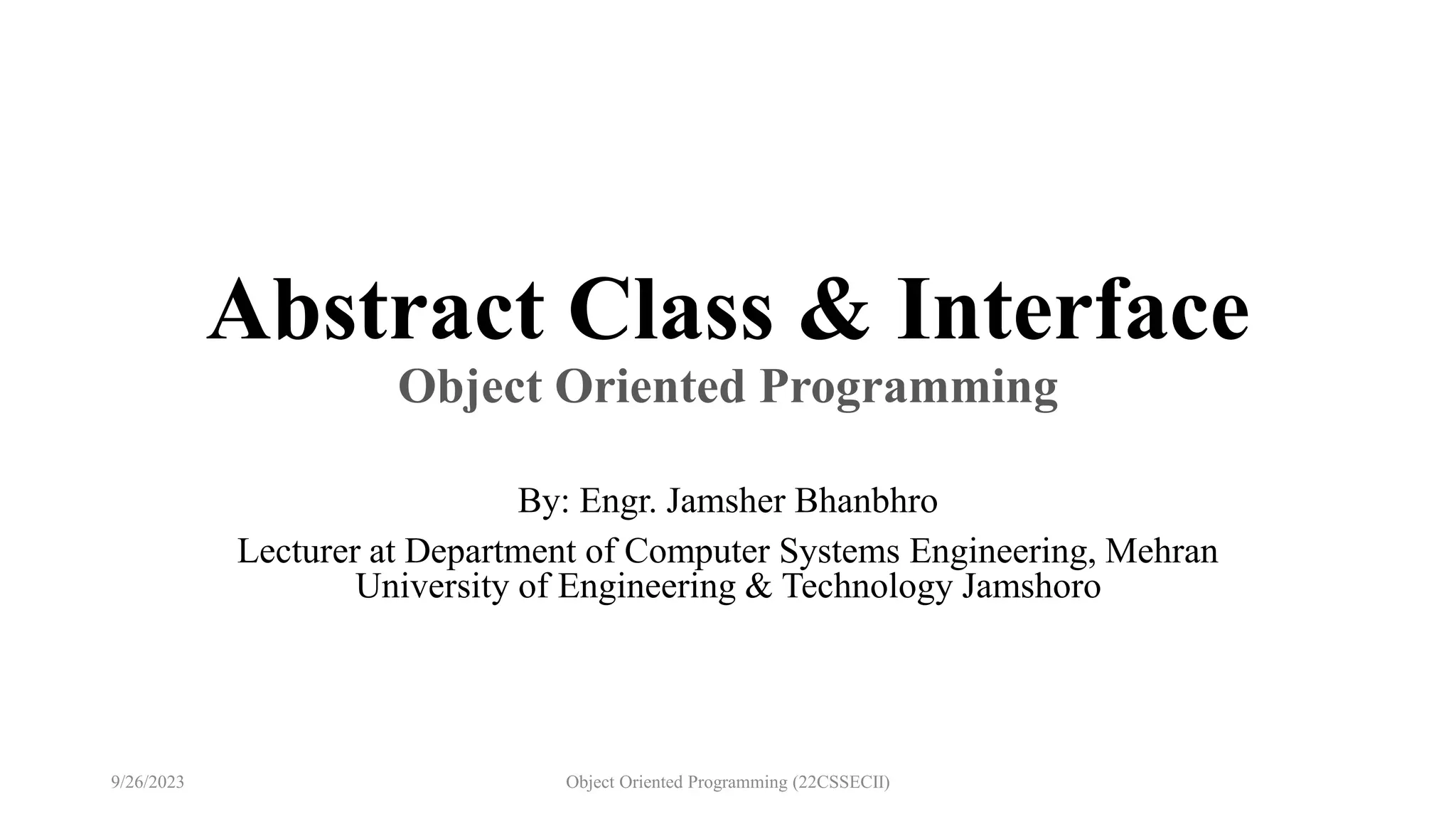 Abstract Class & Interface
Object Oriented Programming

By: Engr. Jamsher Bhanbhro

Lecturer at Department of Computer Systems Engineering, Mehran University of Engineering & Technology Jamshoro

9/26/2023

Object Oriented Programming (22CSSECII)